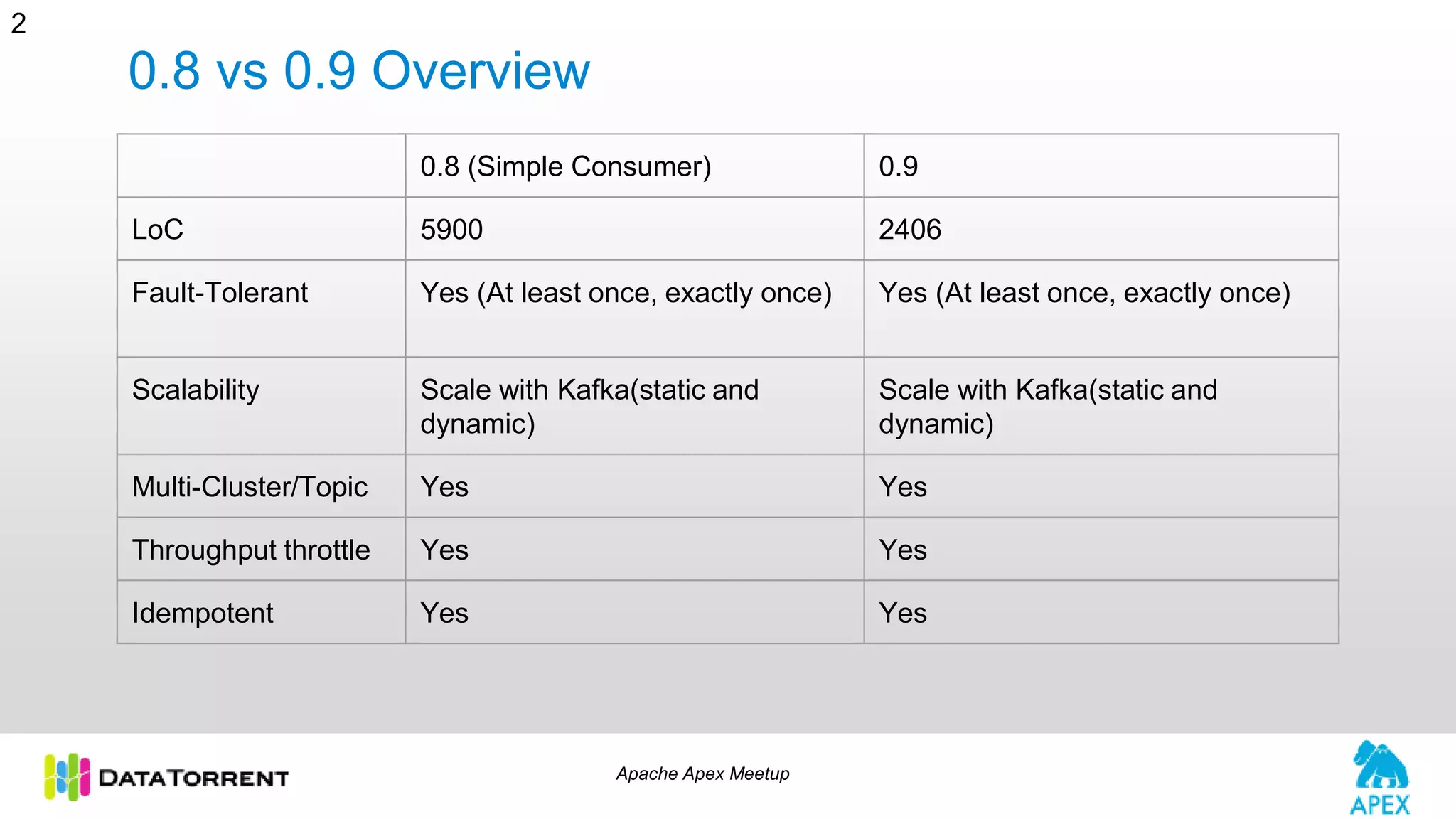 2

0.8 vs 0.9 Overview

| | 0.8 (Simple Consumer) | 0.9 |
|---|---|---|
| LoC | 5900 | 2406 |
| Fault-Tolerant | Yes (At least once, exactly once) | Yes (At least once, exactly once) |
| Scalability | Scale with Kafka(static and dynamic) | Scale with Kafka(static and dynamic) |
| Multi-Cluster/Topic | Yes | Yes |
| Throughput throttle | Yes | Yes |
| Idempotent | Yes | Yes |

DATATORRENT

Apache Apex Meetup

APEX